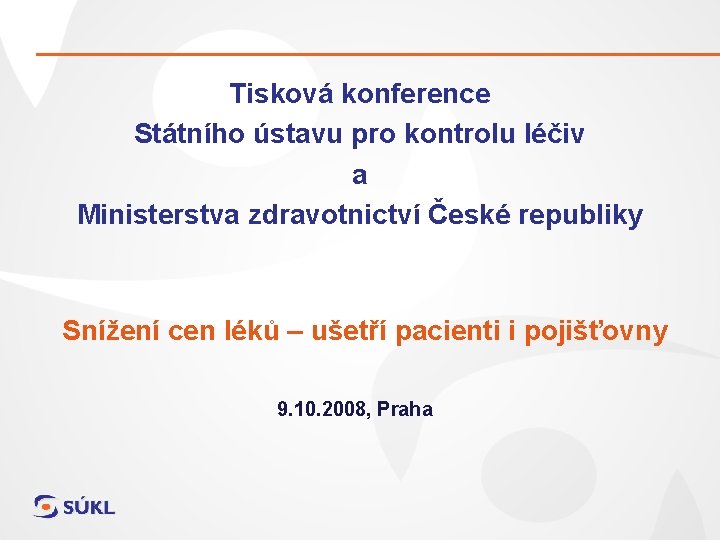 Tisková konference
Státního ústavu pro kontrolu léčiv
a
Ministerstva zdravotnictví České republiky

Snížení cen léků – ušetří pacienti i pojišťovny

9.10.2008, Praha

SÚKL